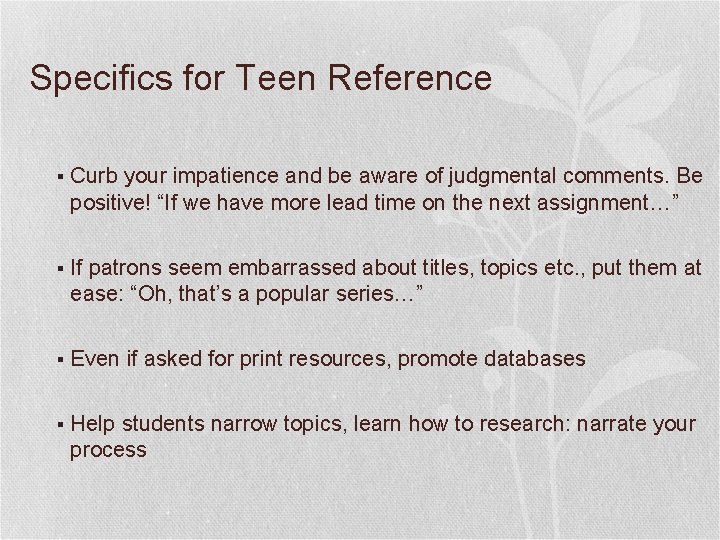 Specifics for Teen Reference

▪ Curb your impatience and be aware of judgmental comments. Be positive! “If we have more lead time on the next assignment…”

▪ If patrons seem embarrassed about titles, topics etc., put them at ease: “Oh, that’s a popular series…”

▪ Even if asked for print resources, promote databases

▪ Help students narrow topics, learn how to research: narrate your process